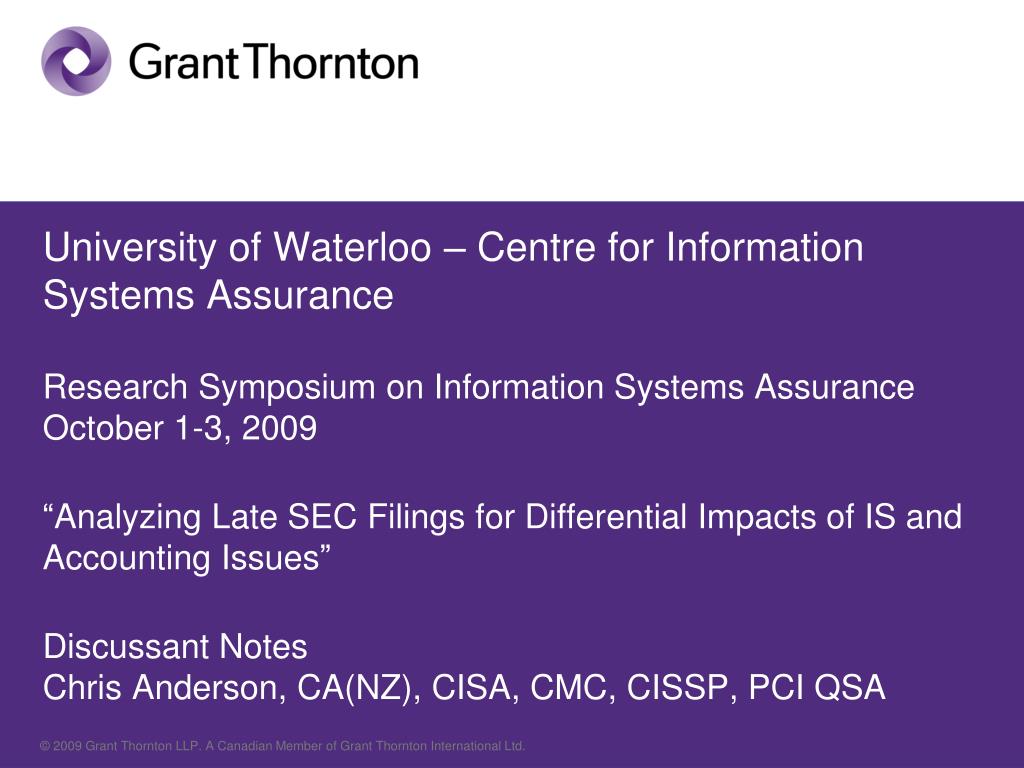 Grant Thornton

University of Waterloo – Centre for Information Systems Assurance

Research Symposium on Information Systems Assurance
October 1-3, 2009

“Analyzing Late SEC Filings for Differential Impacts of IS and Accounting Issues”

Discussant Notes
Chris Anderson, CA(NZ), CISA, CMC, CISSP, PCI QSA

© 2009 Grant Thornton LLP. A Canadian Member of Grant Thornton International Ltd.